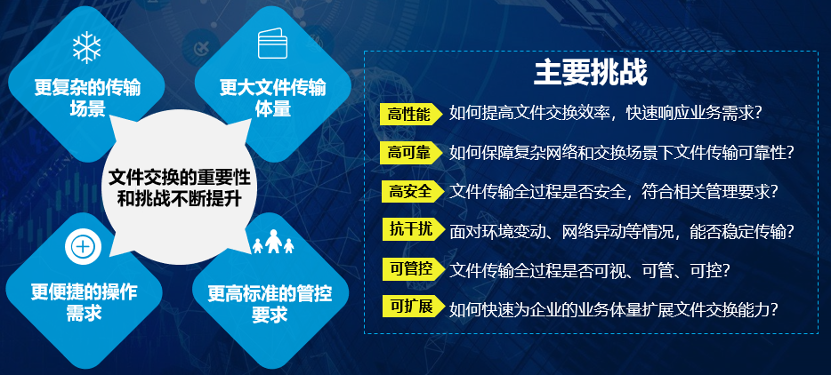 更复杂的传输场景

更大文件传输体量

文件交换的重要性和挑战不断提升

更便捷的操作需求

更高标准的管控要求

主要挑战

高性能 如何提高文件交换效率，快速响应业务需求？

高可靠 如何保障复杂网络和交换场景下文件传输可靠性？

高安全 文件传输全过程是否安全，符合相关管理要求？

抗干扰 面对环境变动、网络异动等情况，能否稳定传输？

可管控 文件传输全过程是否可视、可管、可控？

可扩展 如何快速为企业的业务体量扩展文件交换能力？